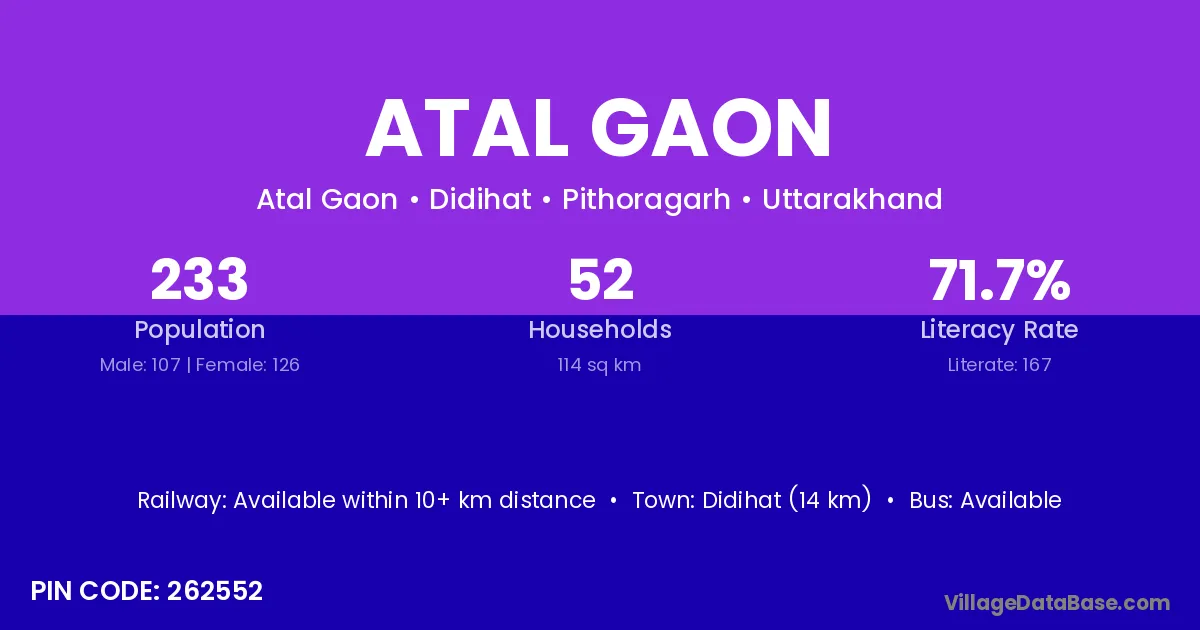 ATAL GAON

Atal Gaon • Didihat • Pithoragarh • Uttarakhand

233
Population
Male: 107 | Female: 126

52
Households
114 sq km

71.7%
Literacy Rate
Literate: 167

Railway: Available within 10+ km distance • Town: Didihat (14 km) • Bus: Available

PIN CODE: 262552

VillageDataBase.com